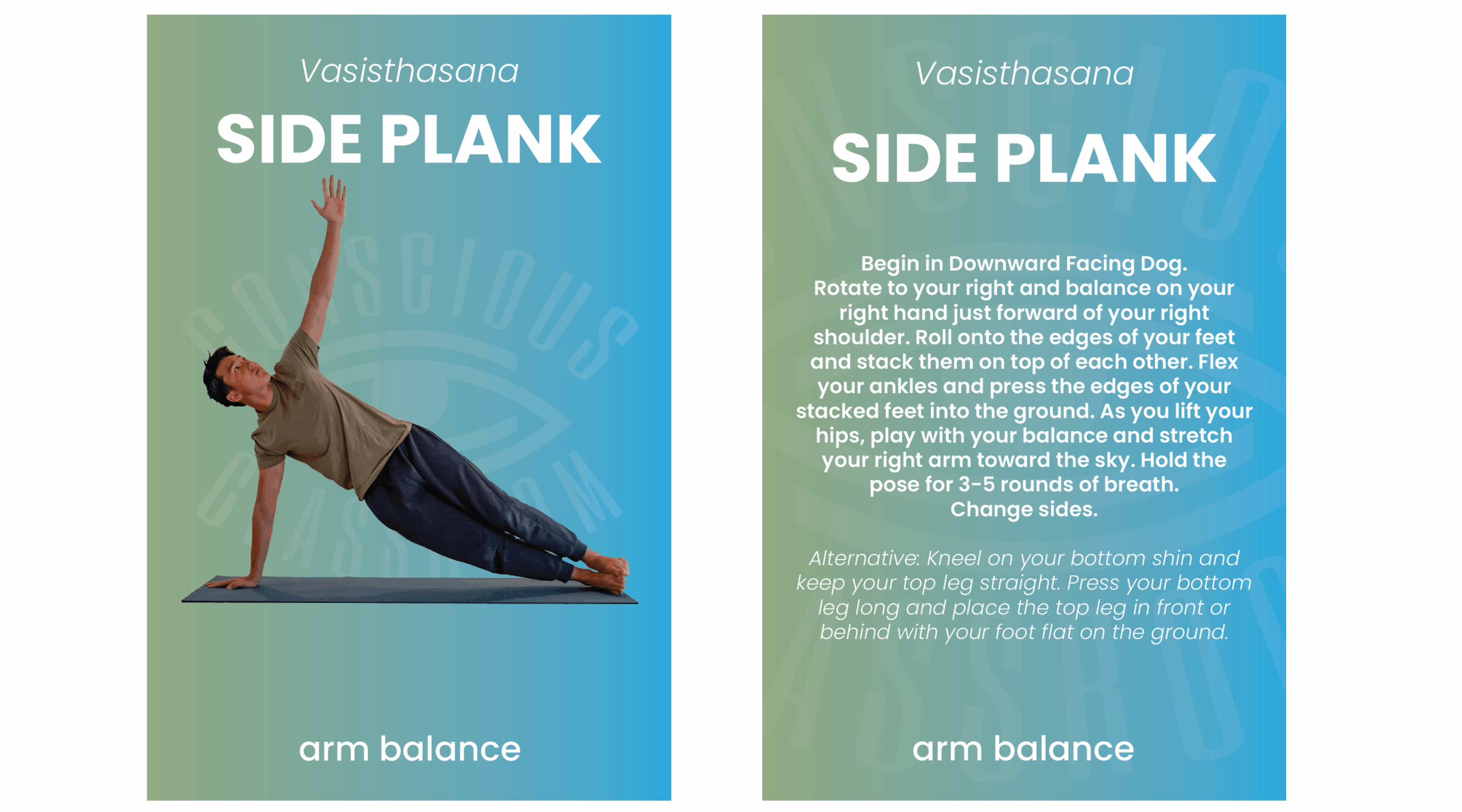 Vasisthasana

SIDE PLANK

arm balance

Vasisthasana

SIDE PLANK

Begin in Downward Facing Dog. Rotate to your right and balance on your right hand just forward of your right shoulder. Roll onto the edges of your feet and stack them on top of each other. Flex your ankles and press the edges of your stacked feet into the ground. As you lift your hips, play with your balance and stretch your right arm toward the sky. Hold the pose for 3-5 rounds of breath. Change sides.

Alternative: Kneel on your bottom shin and keep your top leg straight. Press your bottom leg long and place the top leg in front or behind with your foot flat on the ground.

arm balance

CONSCIOUS CLASSROOM